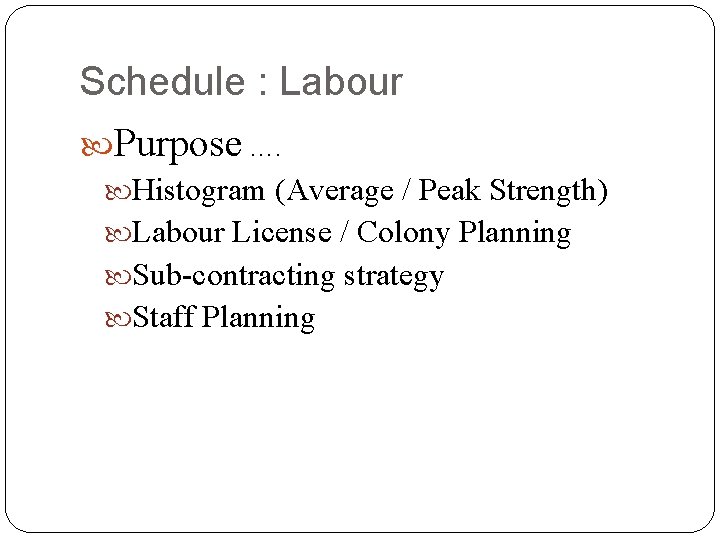 Schedule : Labour

Purpose ....

Histogram (Average / Peak Strength)

Labour License / Colony Planning

Sub-contracting strategy

Staff Planning